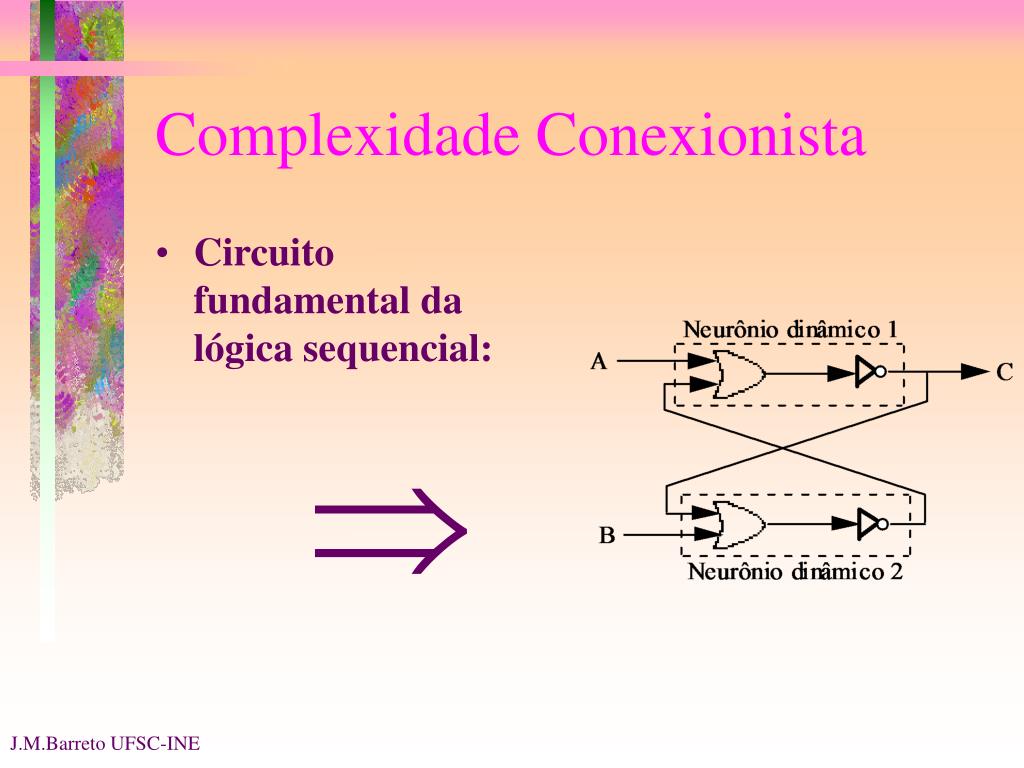 Complexidade Conexionista

• Circuito fundamental da lógica sequencial:

$\Rightarrow$

Neurônio dinâmico 1
A
C
B
Neurônio dinâmico 2

J.M.Barreto UFSC-INE